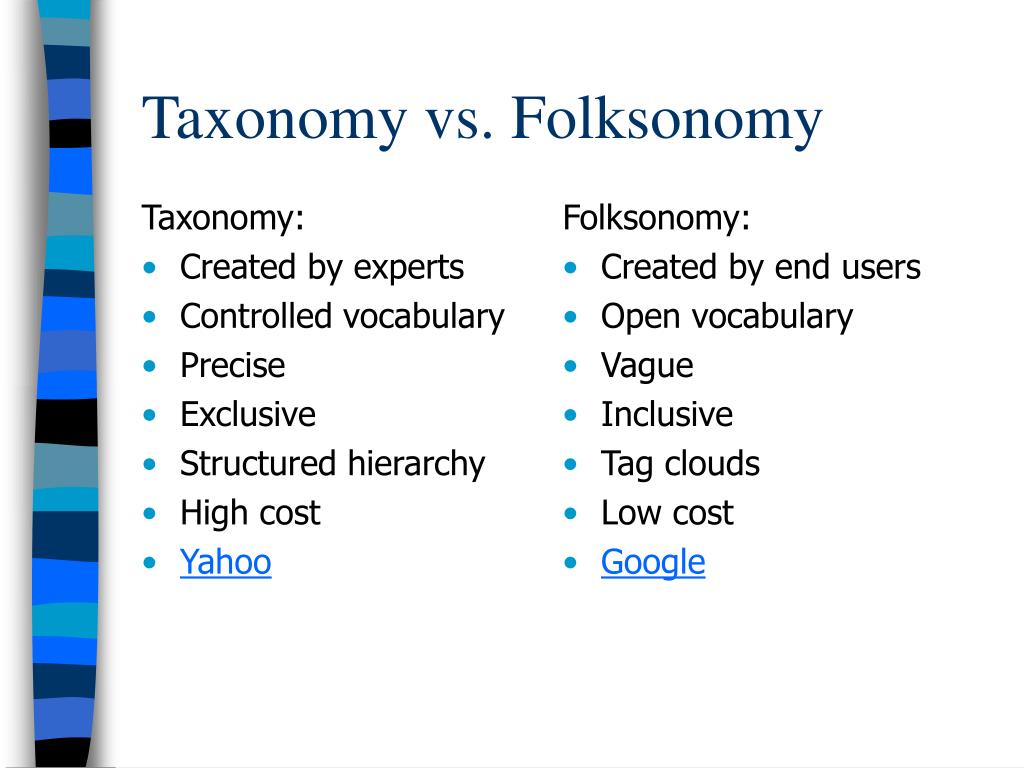 Taxonomy vs. Folksonomy

Taxonomy:
• Created by experts
• Controlled vocabulary
• Precise
• Exclusive
• Structured hierarchy
• High cost
• Yahoo

Folksonomy:
• Created by end users
• Open vocabulary
• Vague
• Inclusive
• Tag clouds
• Low cost
• Google